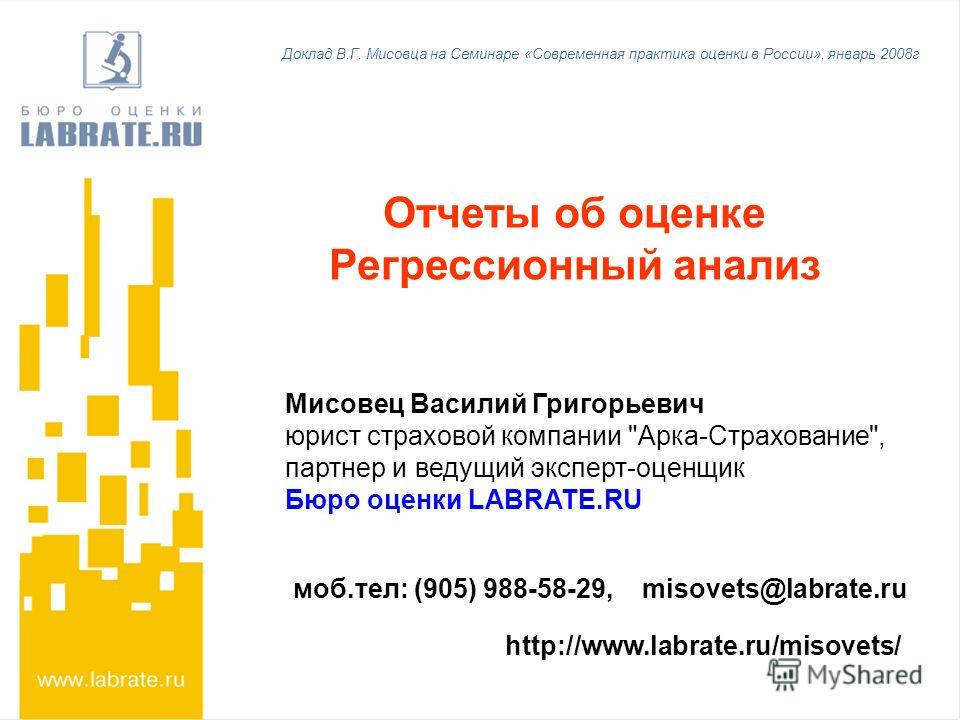 БЮРО ОЦЕНКИ
LABRATE.RU

Доклад В.Г. Мисовца на Семинаре «Современная практика оценки в России», январь 2008г

Отчеты об оценке
Регрессионный анализ

Мисовец Василий Григорьевич
юрист страховой компании "Арка-Страхование",
партнер и ведущий эксперт-оценщик
Бюро оценки LABRATE.RU

моб.тел: (905) 988-58-29, misovets@labrate.ru

http://www.labrate.ru/misovets/

www.labrate.ru

MyShared